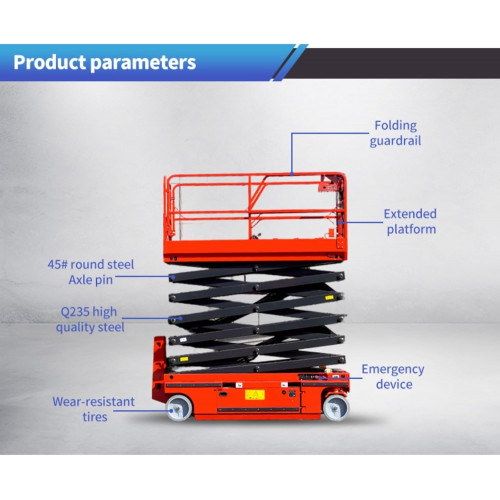 Product parameters

Folding guardrail

Extended platform

45# round steel Axle pin

Q235 high quality steel

Emergency device

Wear-resistant tires